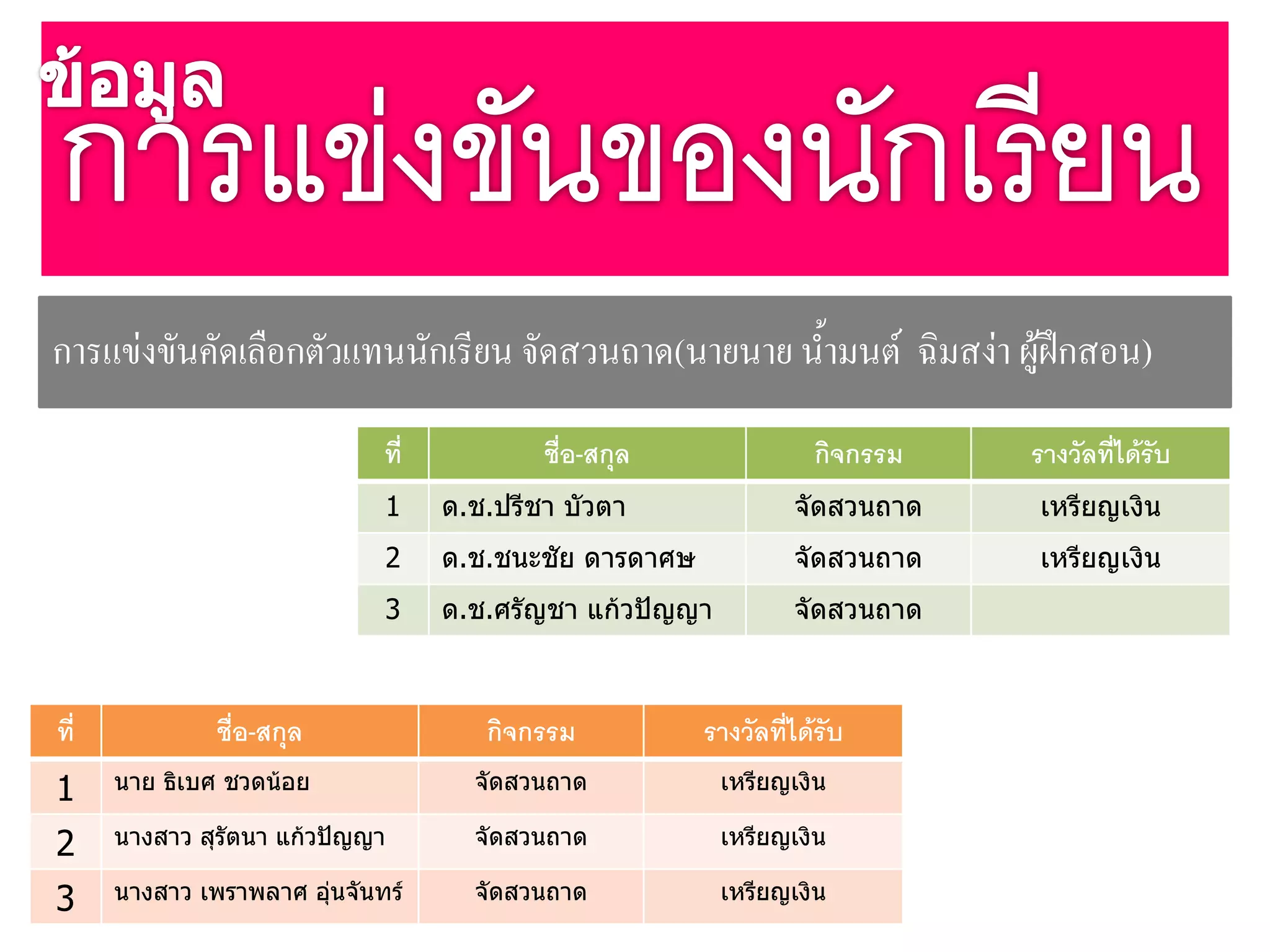 ข้อมูล
การแข่งขันของนักเรียน

การแข่งขันคัดเลือกตัวแทนนักเรียน จัดสวนถาด(นายนาย น้ำมนต์ ฉิมสง่า ผู้ฝึกสอน)

| ที่ | ชื่อ-สกุล | กิจกรรม | รางวัลที่ได้รับ |
|---|---|---|---|
| 1 | ด.ช.ปรีชา บัวตา | จัดสวนถาด | เหรียญเงิน |
| 2 | ด.ช.ชนะชัย ดารดาศษ | จัดสวนถาด | เหรียญเงิน |
| 3 | ด.ช.ศรัญชา แก้วปัญญา | จัดสวนถาด | |

| ที่ | ชื่อ-สกุล | กิจกรรม | รางวัลที่ได้รับ |
|---|---|---|---|
| 1 | นาย ธิเบศ ชวดน้อย | จัดสวนถาด | เหรียญเงิน |
| 2 | นางสาว สุรัตนา แก้วปัญญา | จัดสวนถาด | เหรียญเงิน |
| 3 | นางสาว เพราพลาศ อุ่นจันทร์ | จัดสวนถาด | เหรียญเงิน |